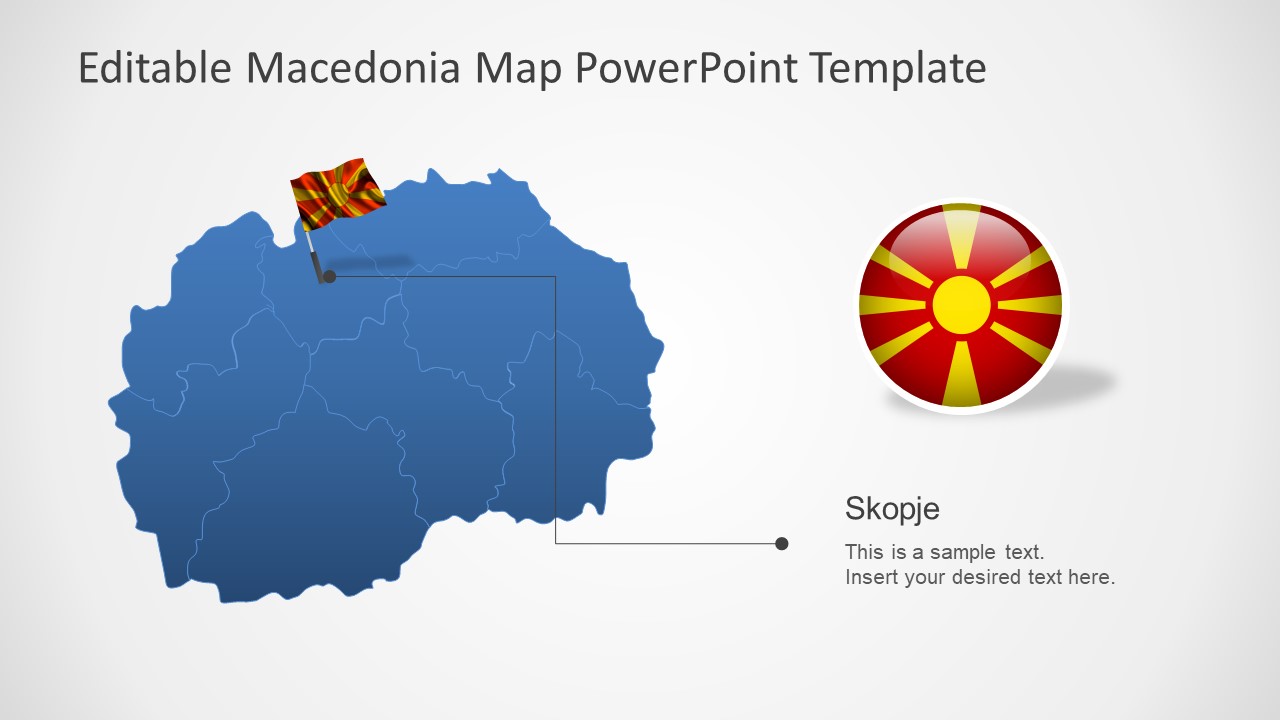 Editable Macedonia Map PowerPoint Template

Skopje

This is a sample text.
Insert your desired text here.